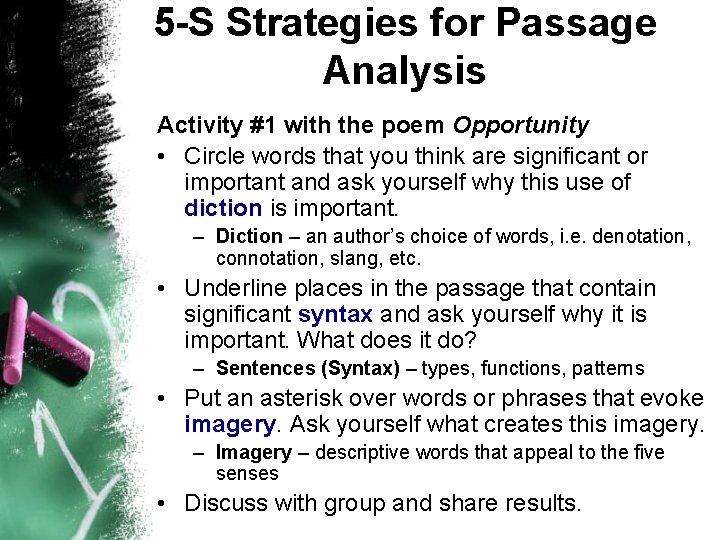 5-S Strategies for Passage Analysis

Activity #1 with the poem Opportunity

• Circle words that you think are significant or important and ask yourself why this use of diction is important.
– Diction – an author's choice of words, i.e. denotation, connotation, slang, etc.

• Underline places in the passage that contain significant syntax and ask yourself why it is important. What does it do?
– Sentences (Syntax) – types, functions, patterns

• Put an asterisk over words or phrases that evoke imagery. Ask yourself what creates this imagery.
– Imagery – descriptive words that appeal to the five senses

• Discuss with group and share results.